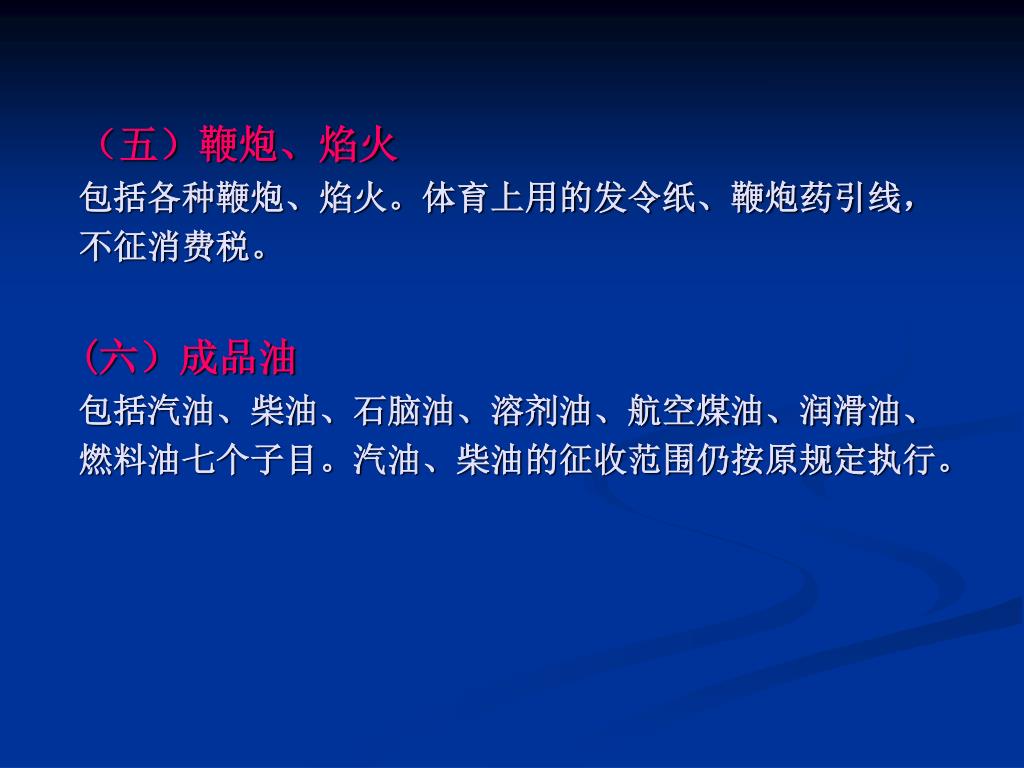 （五）鞭炮、焰火
包括各种鞭炮、焰火。体育上用的发令纸、鞭炮药引线，不征消费税。

(六）成品油
包括汽油、柴油、石脑油、溶剂油、航空煤油、润滑油、燃料油七个子目。汽油、柴油的征收范围仍按原规定执行。